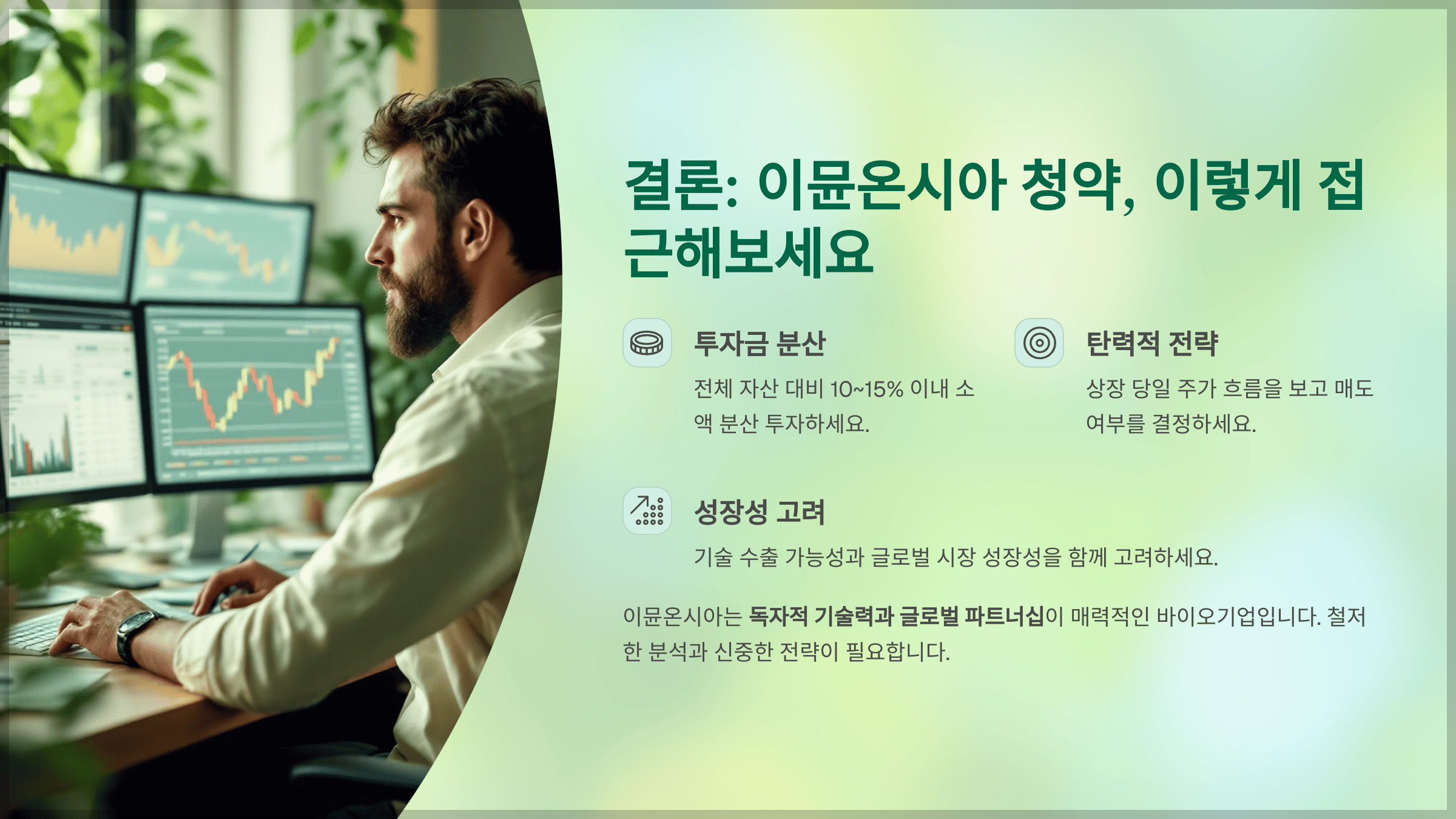 결론: 이뮨온시아 청약, 이렇게 접근해보세요

투자금 분산

전체 자산 대비 10~15% 이내 소액 분산 투자하세요.

탄력적 전략

상장 당일 주가 흐름을 보고 매도 여부를 결정하세요.

성장성 고려

기술 수출 가능성과 글로벌 시장 성장성을 함께 고려하세요.

이뮨온시아는 독자적 기술력과 글로벌 파트너십이 매력적인 바이오기업입니다. 철저한 분석과 신중한 전략이 필요합니다.